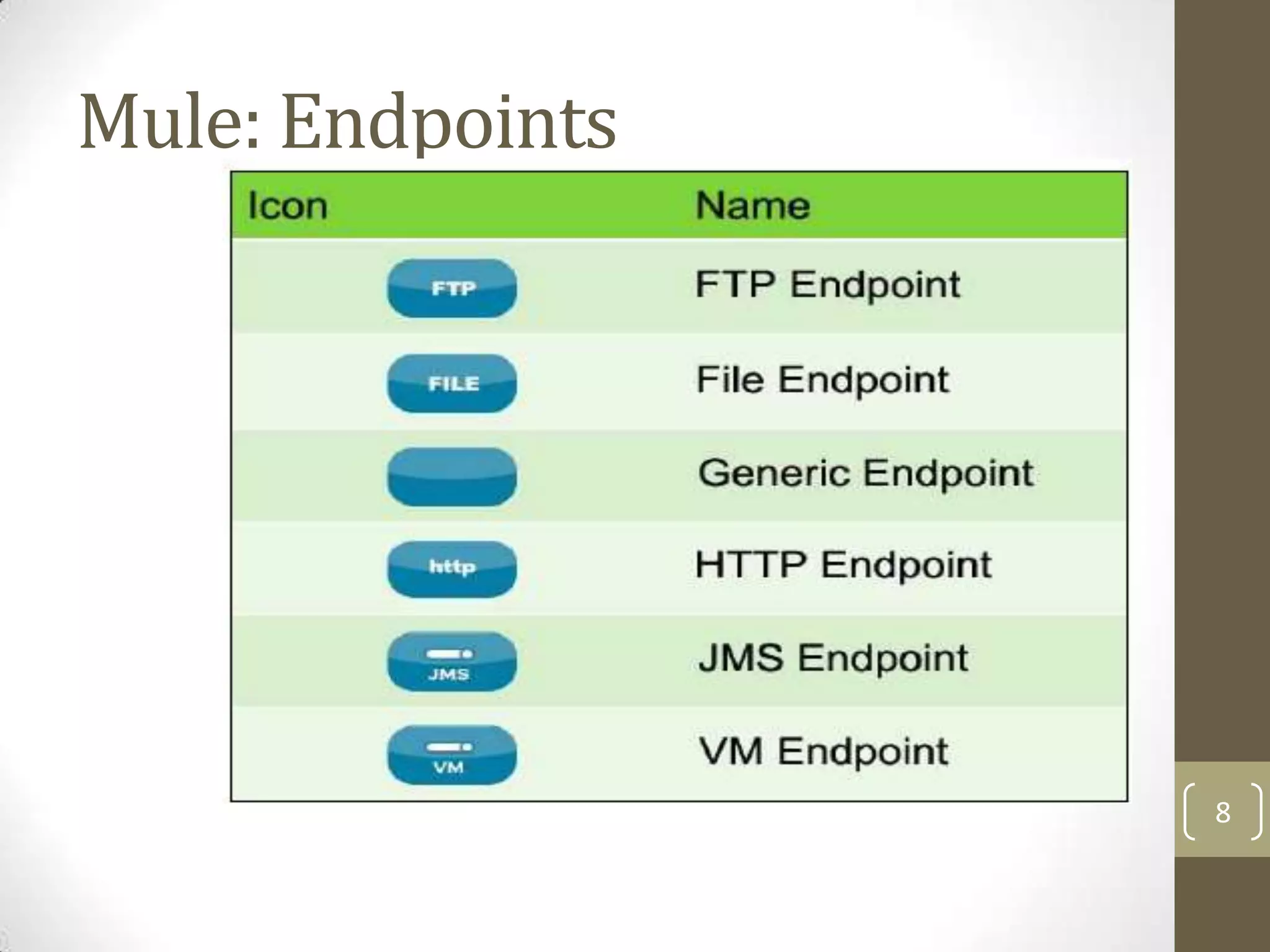 Mule: Endpoints

| Icon | Name |
|---|---|
| FTP | FTP Endpoint |
| FILE | File Endpoint |
|  | Generic Endpoint |
| http | HTTP Endpoint |
| JMS | JMS Endpoint |
| VM | VM Endpoint |

8